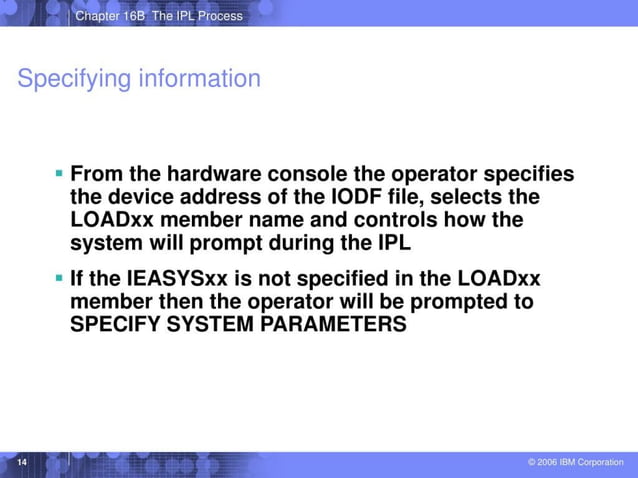 Chapter 16B The IPL Process

Specifying information

▪ From the hardware console the operator specifies the device address of the IODF file, selects the LOADxx member name and controls how the system will prompt during the IPL

▪ If the IEASYSxx is not specified in the LOADxx member then the operator will be prompted to SPECIFY SYSTEM PARAMETERS

14

© 2006 IBM Corporation